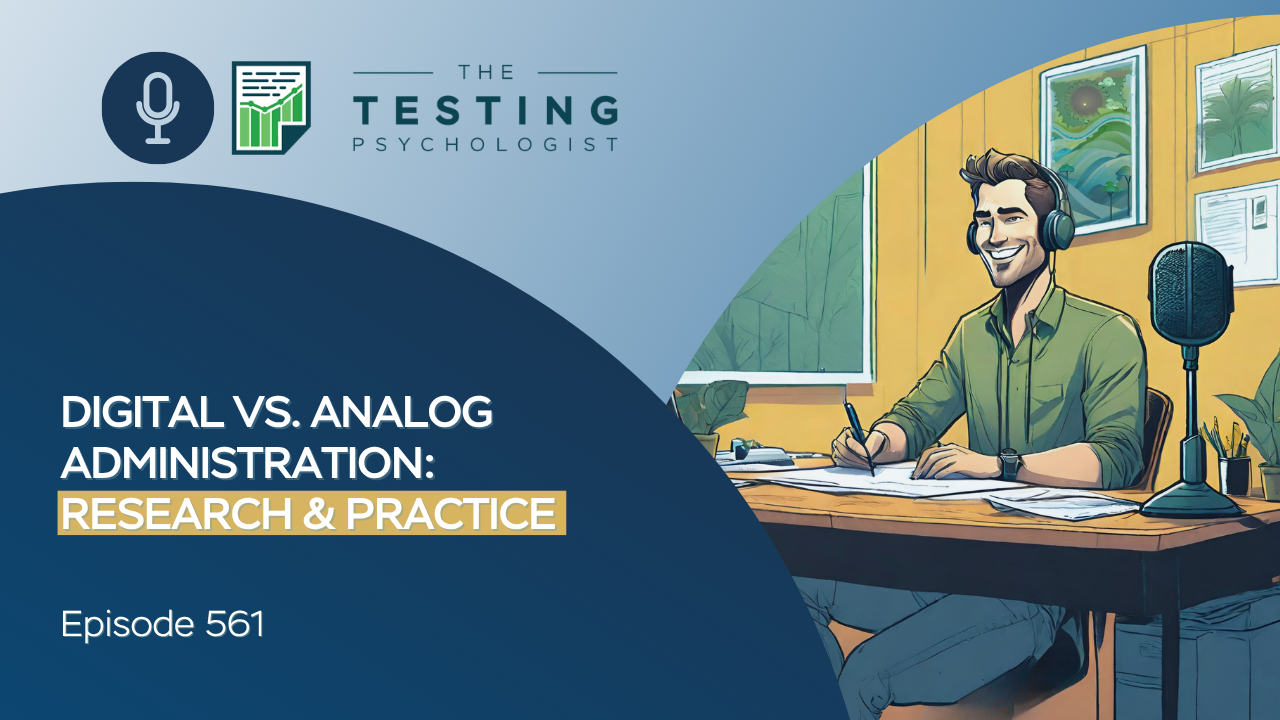 THE
TESTING
PSYCHOLOGIST

DIGITAL VS. ANALOG ADMINISTRATION: RESEARCH & PRACTICE

Episode 561